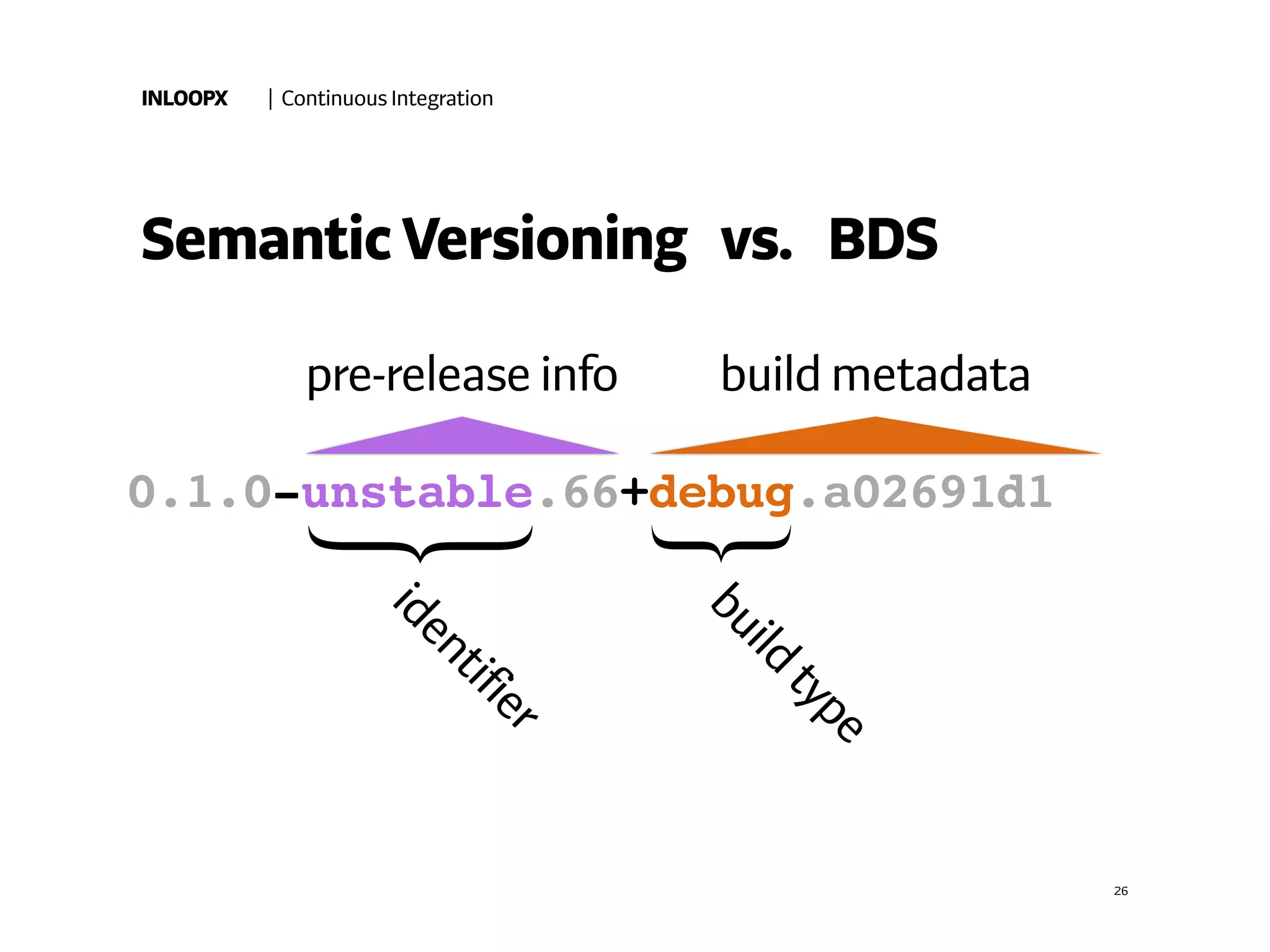 INLOOPX | Continuous Integration

Semantic Versioning vs. BDS

pre-release info build metadata

0.1.0-unstable.66+debug.a02691d1

identifier build type

26